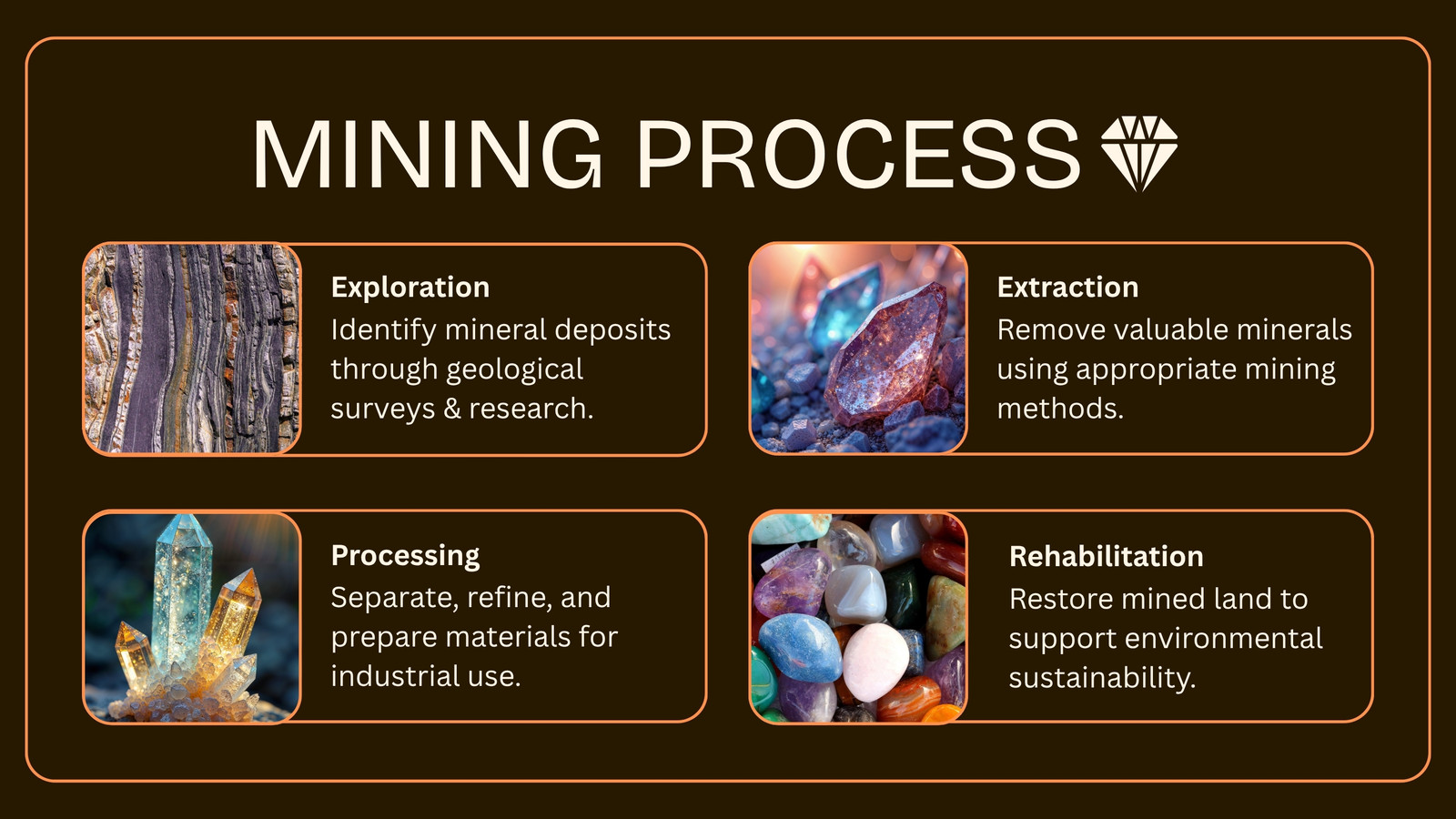 MINING PROCESS

Exploration
Identify mineral deposits through geological surveys & research.

Extraction
Remove valuable minerals using appropriate mining methods.

Processing
Separate, refine, and prepare materials for industrial use.

Rehabilitation
Restore mined land to support environmental sustainability.